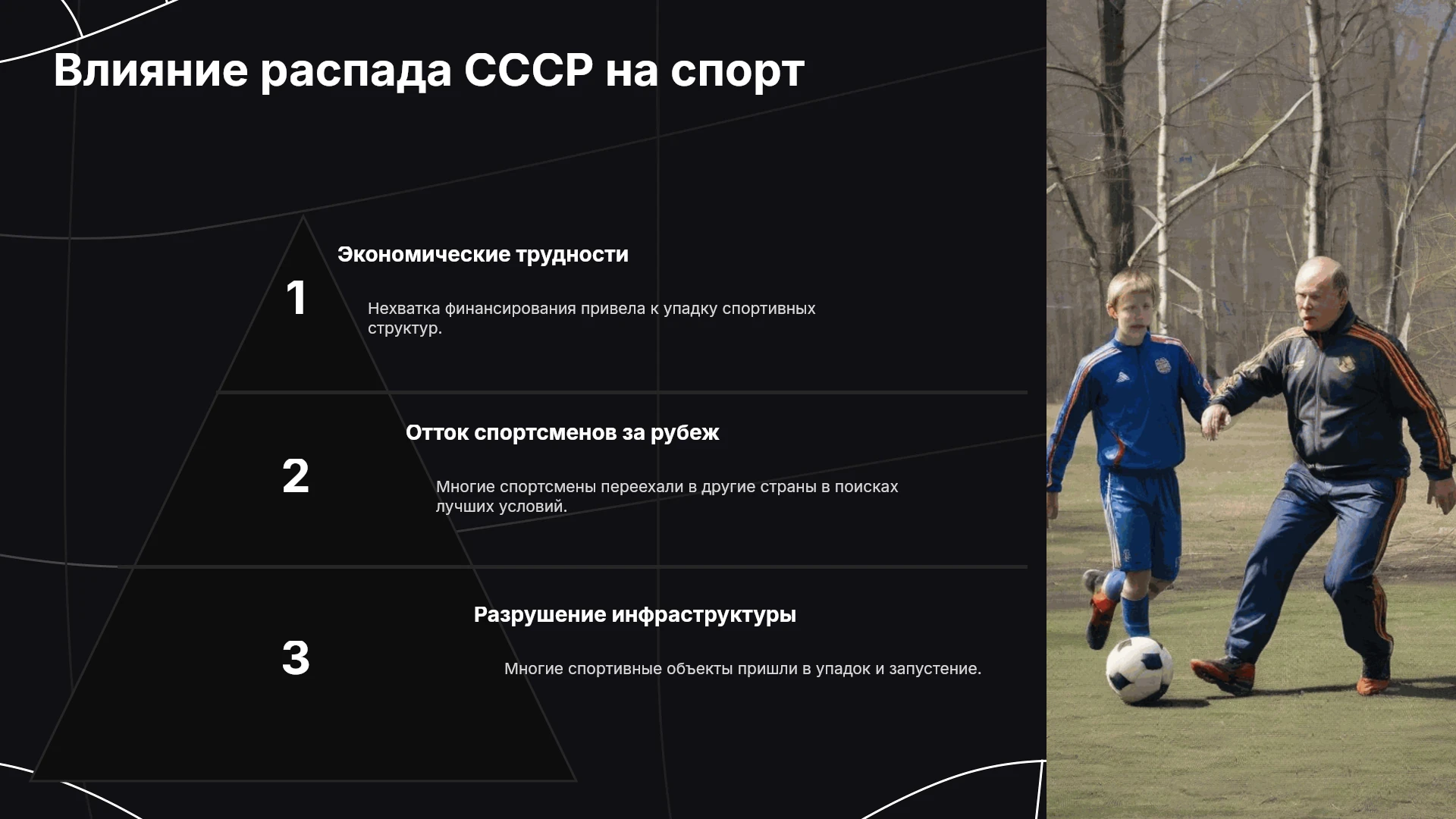 Влияние распада СССР на спорт

1

Экономические трудности

Нехватка финансирования привела к упадку спортивных структур.

2

Отток спортсменов за рубеж

Многие спортсмены переехали в другие страны в поисках лучших условий.

3

Разрушение инфраструктуры

Многие спортивные объекты пришли в упадок и запустение.